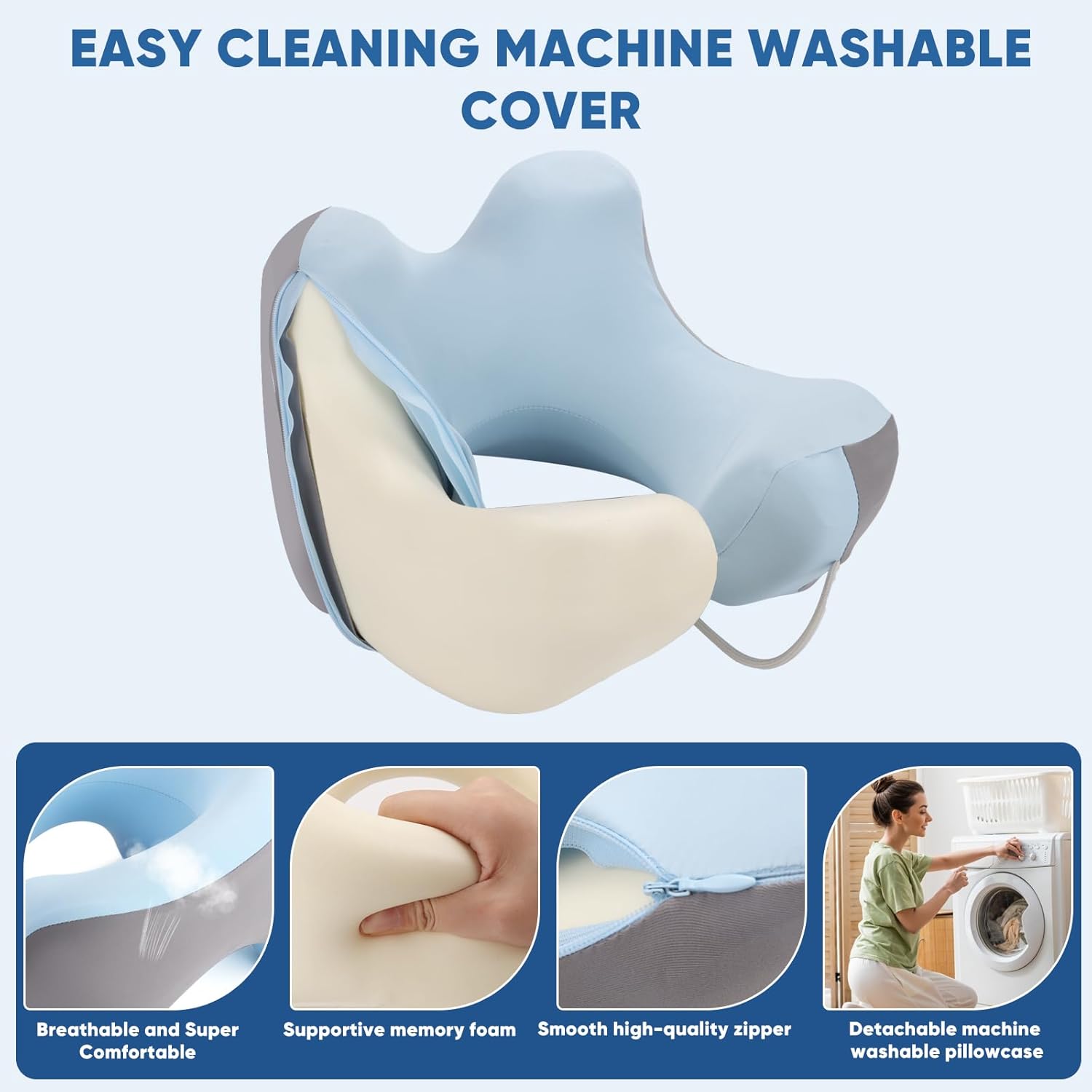 EASY CLEANING MACHINE WASHABLE COVER

Breathable and Super Comfortable

Supportive memory foam

Smooth high-quality zipper

Detachable machine washable pillowcase